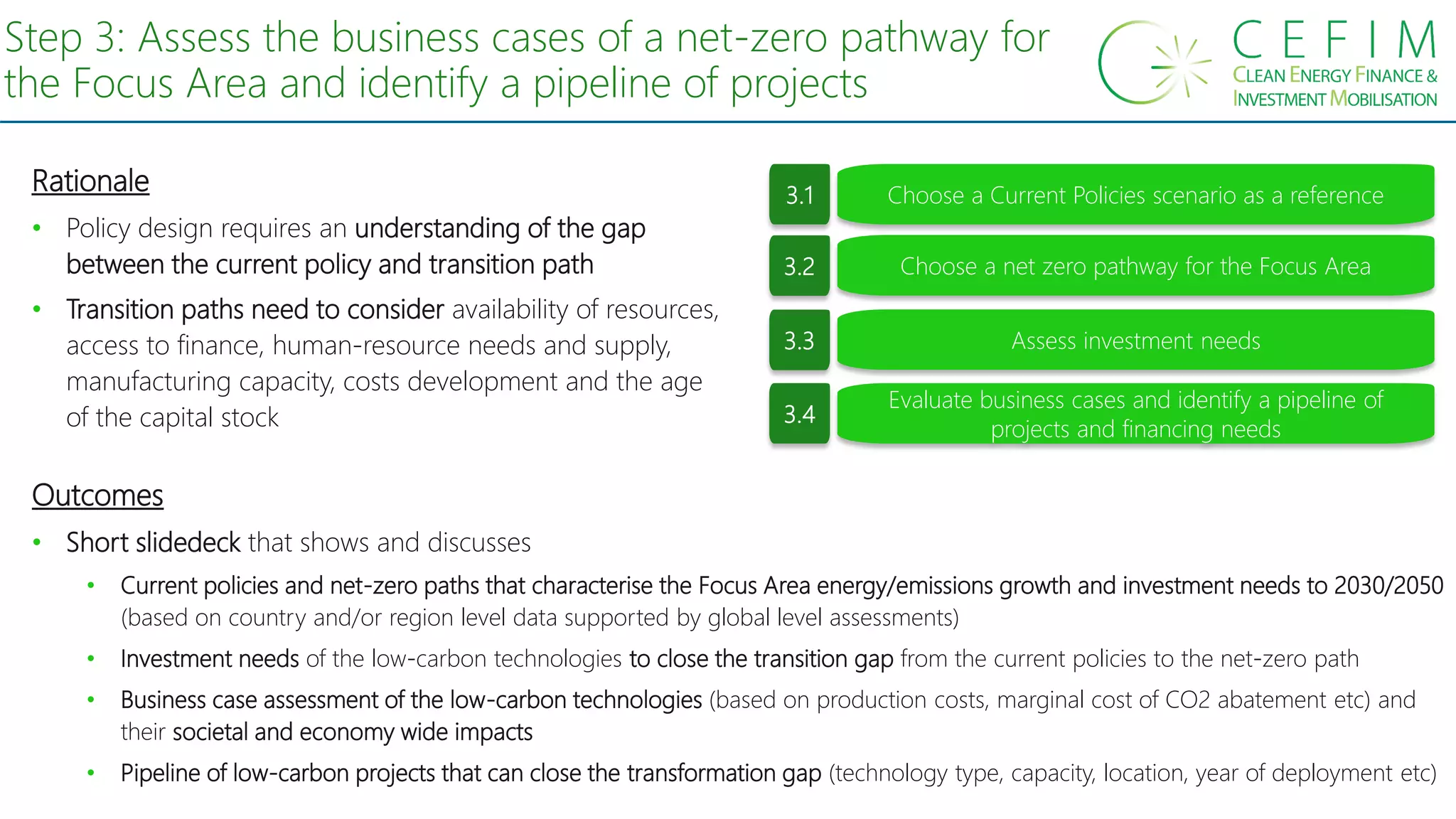 Step 3: Assess the business cases of a net-zero pathway for the Focus Area and identify a pipeline of projects

CEFIM
CLEAN ENERGY FINANCE & INVESTMENT MOBILISATION

Rationale

• Policy design requires an understanding of the gap between the current policy and transition path

• Transition paths need to consider availability of resources, access to finance, human-resource needs and supply, manufacturing capacity, costs development and the age of the capital stock

3.1 Choose a Current Policies scenario as a reference

3.2 Choose a net zero pathway for the Focus Area

3.3 Assess investment needs

3.4 Evaluate business cases and identify a pipeline of projects and financing needs

Outcomes

• Short slidedeck that shows and discusses

• Current policies and net-zero paths that characterise the Focus Area energy/emissions growth and investment needs to 2030/2050 (based on country and/or region level data supported by global level assessments)

• Investment needs of the low-carbon technologies to close the transition gap from the current policies to the net-zero path

• Business case assessment of the low-carbon technologies (based on production costs, marginal cost of CO2 abatement etc) and their societal and economy wide impacts

• Pipeline of low-carbon projects that can close the transformation gap (technology type, capacity, location, year of deployment etc)